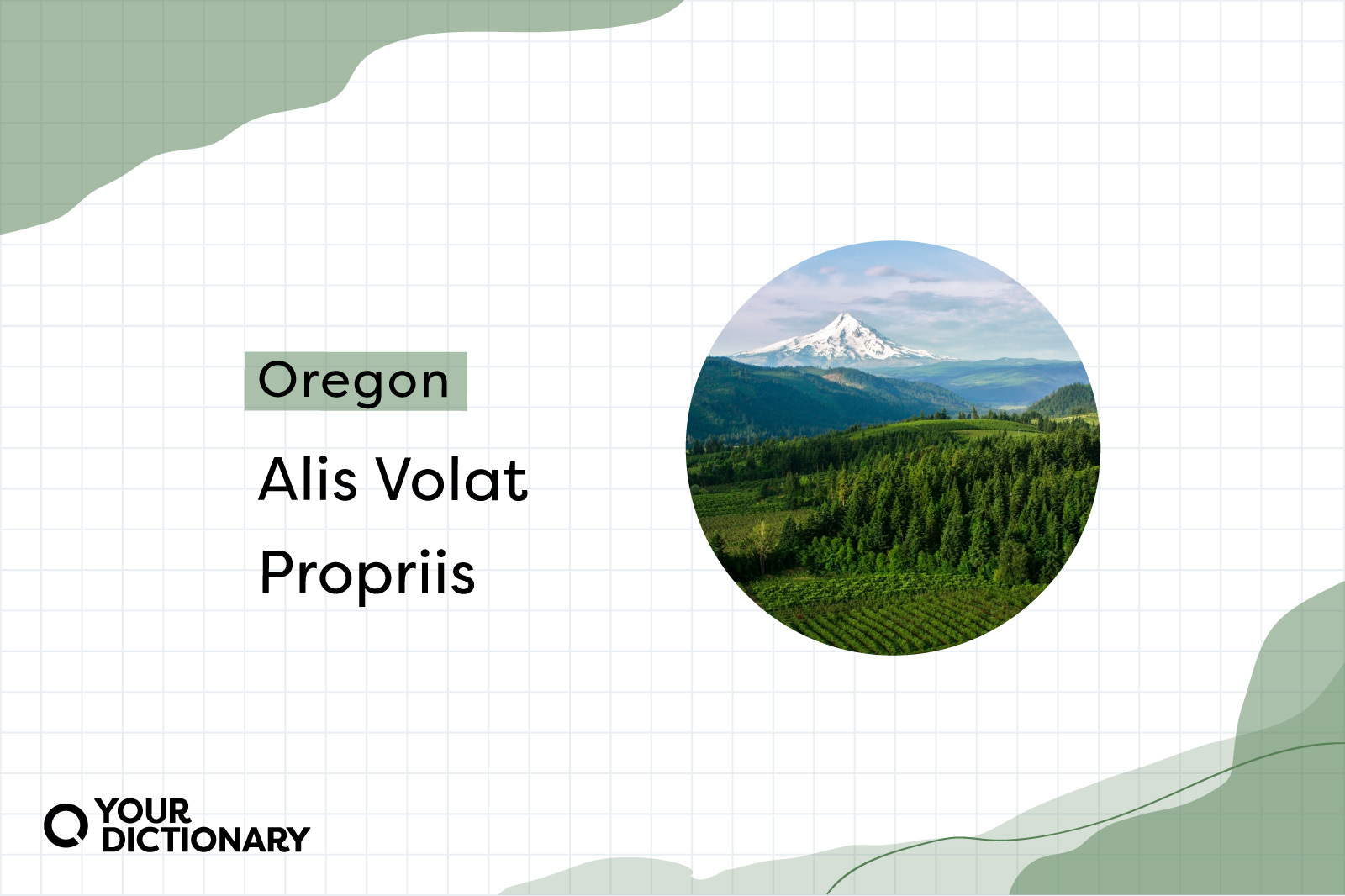 Oregon

Alis Volat Propriis

YOUR DICTIONARY